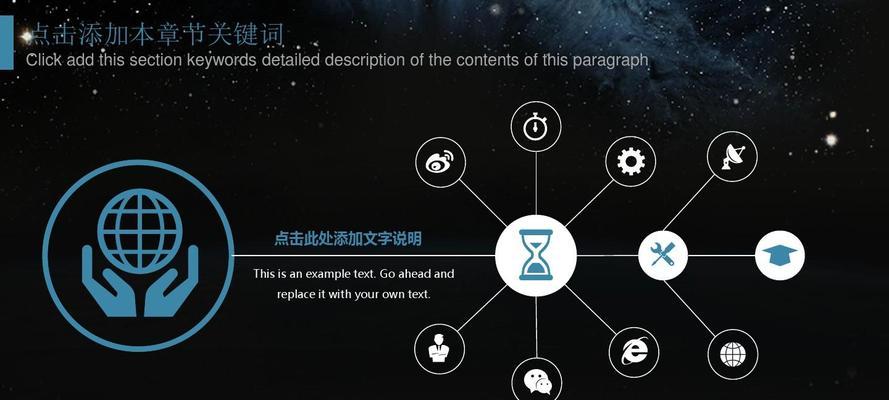 点击添加本章节关键词
Click add this section keywords detailed description of the contents of this paragraph

点击此处添加文字说明

This is an example text. Go ahead and replace it with your own text.